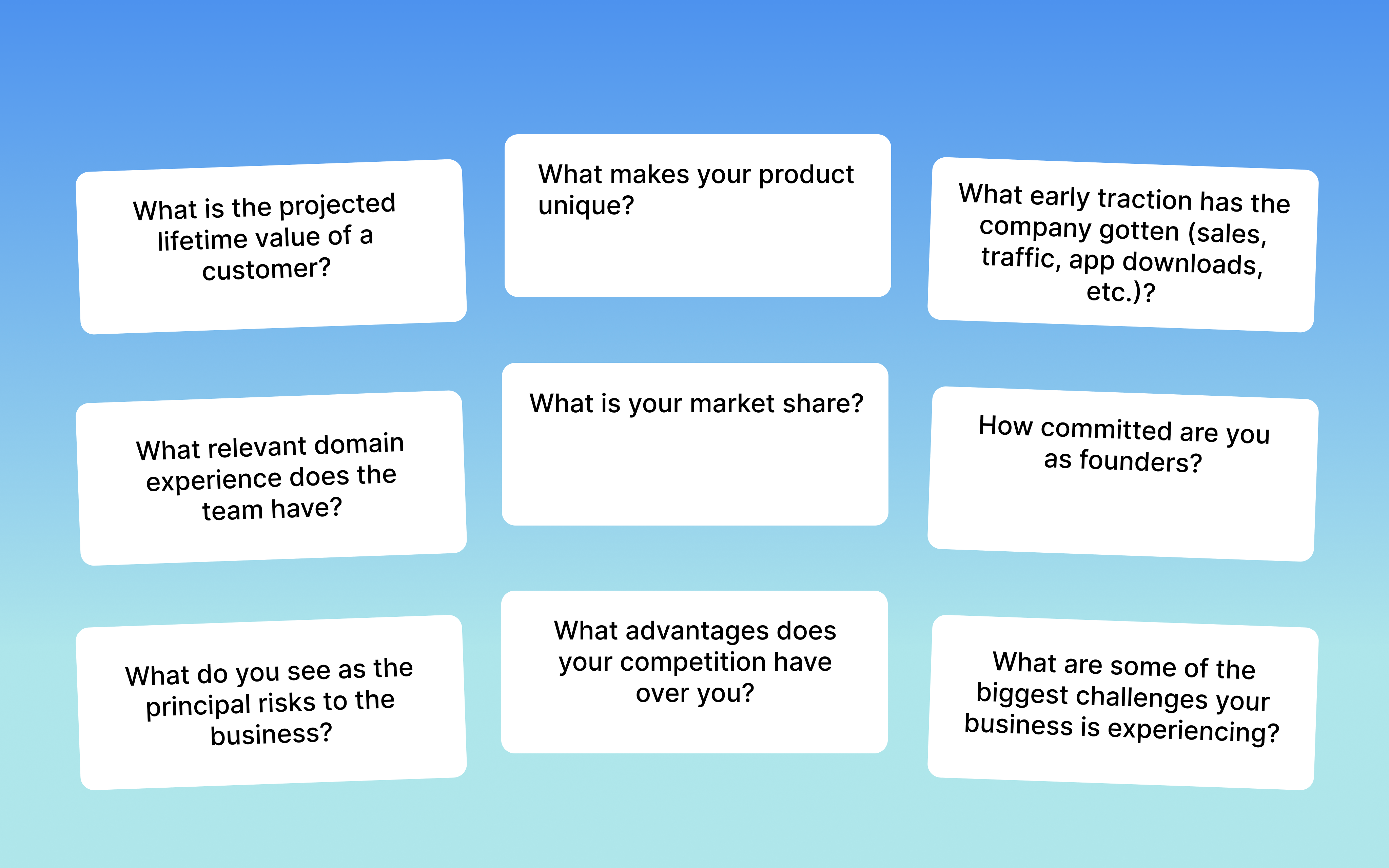 What is the projected lifetime value of a customer?

What makes your product unique?

What early traction has the company gotten (sales, traffic, app downloads, etc.)?

What relevant domain experience does the team have?

What is your market share?

How committed are you as founders?

What do you see as the principal risks to the business?

What advantages does your competition have over you?

What are some of the biggest challenges your business is experiencing?